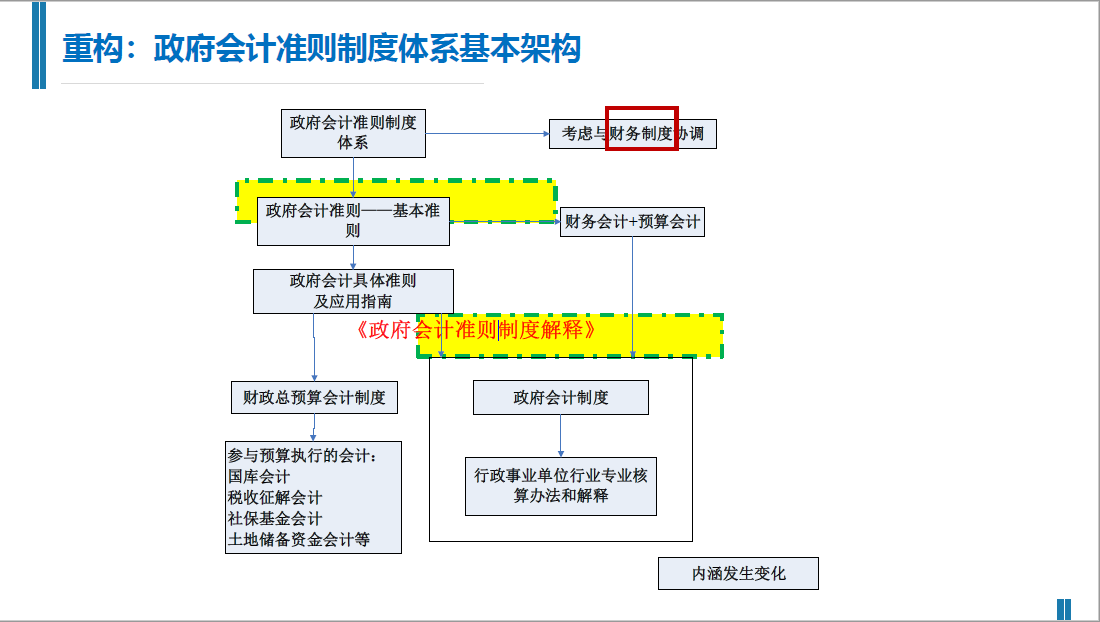 重构：政府会计准则制度体系基本架构

政府会计准则制度体系

考虑与财务制度协调

政府会计准则——基本准则

财务会计+预算会计

政府会计具体准则及应用指南

《政府会计准则制度解释》

财政总预算会计制度

政府会计制度

参与预算执行的会计：
国库会计
税收征解会计
社保基金会计
土地储备资金会计等

行政事业单位行业专业核算办法和解释

内涵发生变化